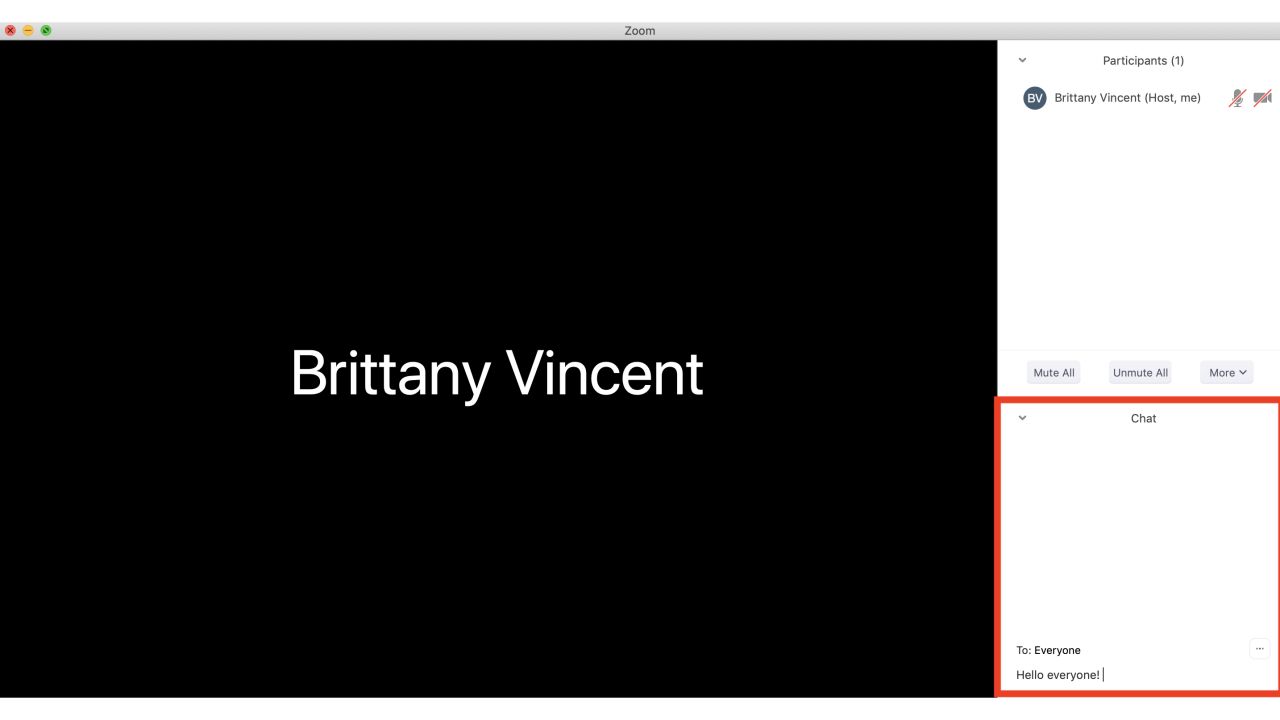 Zoom

Brittany Vincent

Participants (1)

BV Brittany Vincent (Host, me)

Mute All
Unmute All
More

Chat

To: Everyone

...

Hello everyone!